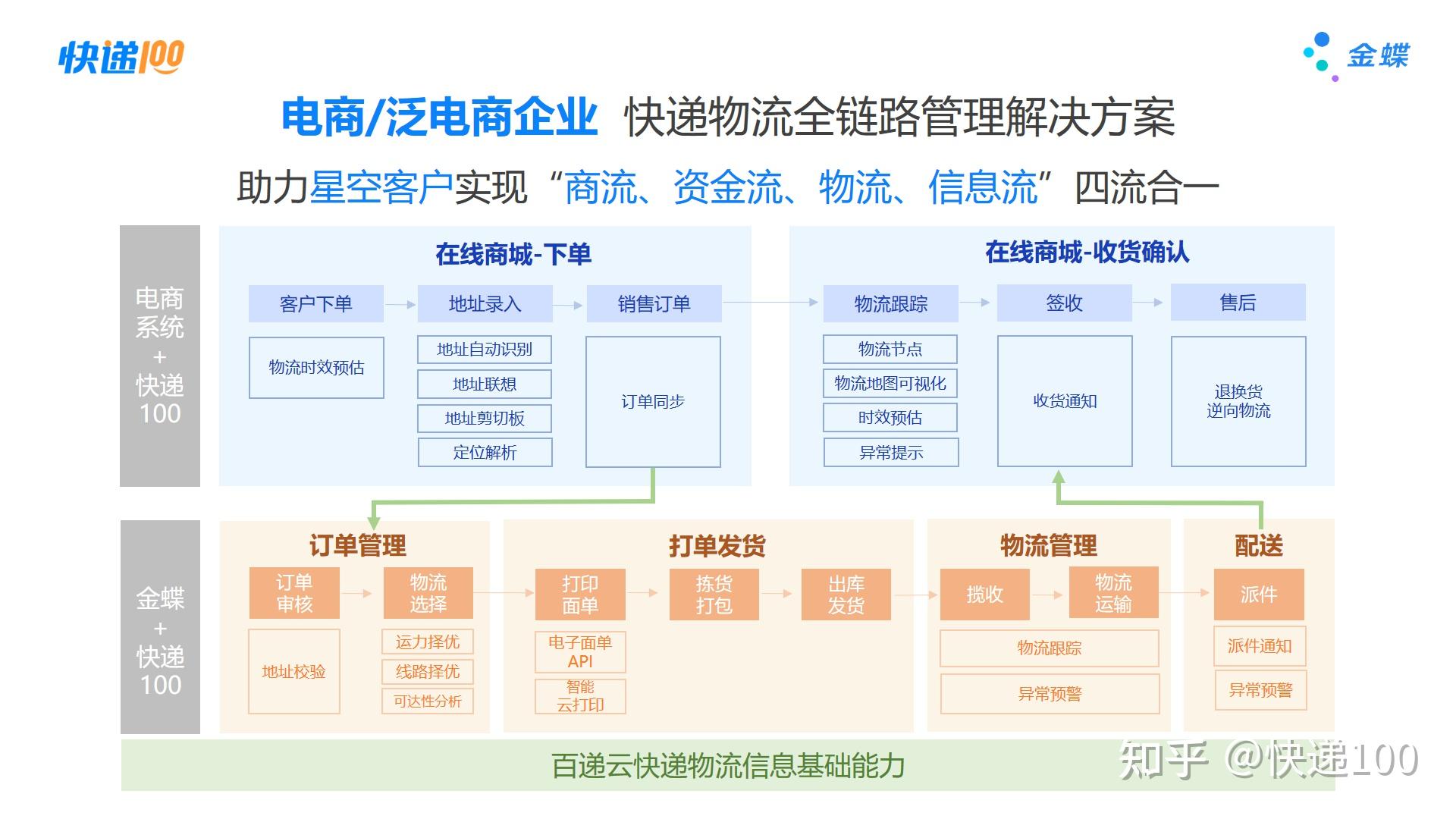 快递100

金蝶

电商/泛电商企业 快递物流全链路管理解决方案

助力星空客户实现“商流、资金流、物流、信息流”四流合一

电商系统 + 快递100

在线商城-下单

客户下单

物流时效预估

地址录入

地址自动识别

地址联想

地址剪切板

定位解析

销售订单

订单同步

在线商城-收货确认

物流跟踪

物流节点

物流地图可视化

时效预估

异常提示

签收

收货通知

售后

退换货 逆向物流

金蝶 + 快递100

订单管理

订单审核

地址校验

物流选择

运力择优

线路择优

可达性分析

打单发货

打印面单

电子面单API

智能云打印

拣货打包

出库发货

物流管理

揽收

物流运输

物流跟踪

异常预警

配送

派件

派件通知

异常预警

百递云快递物流信息基础能力

知乎 @快递100